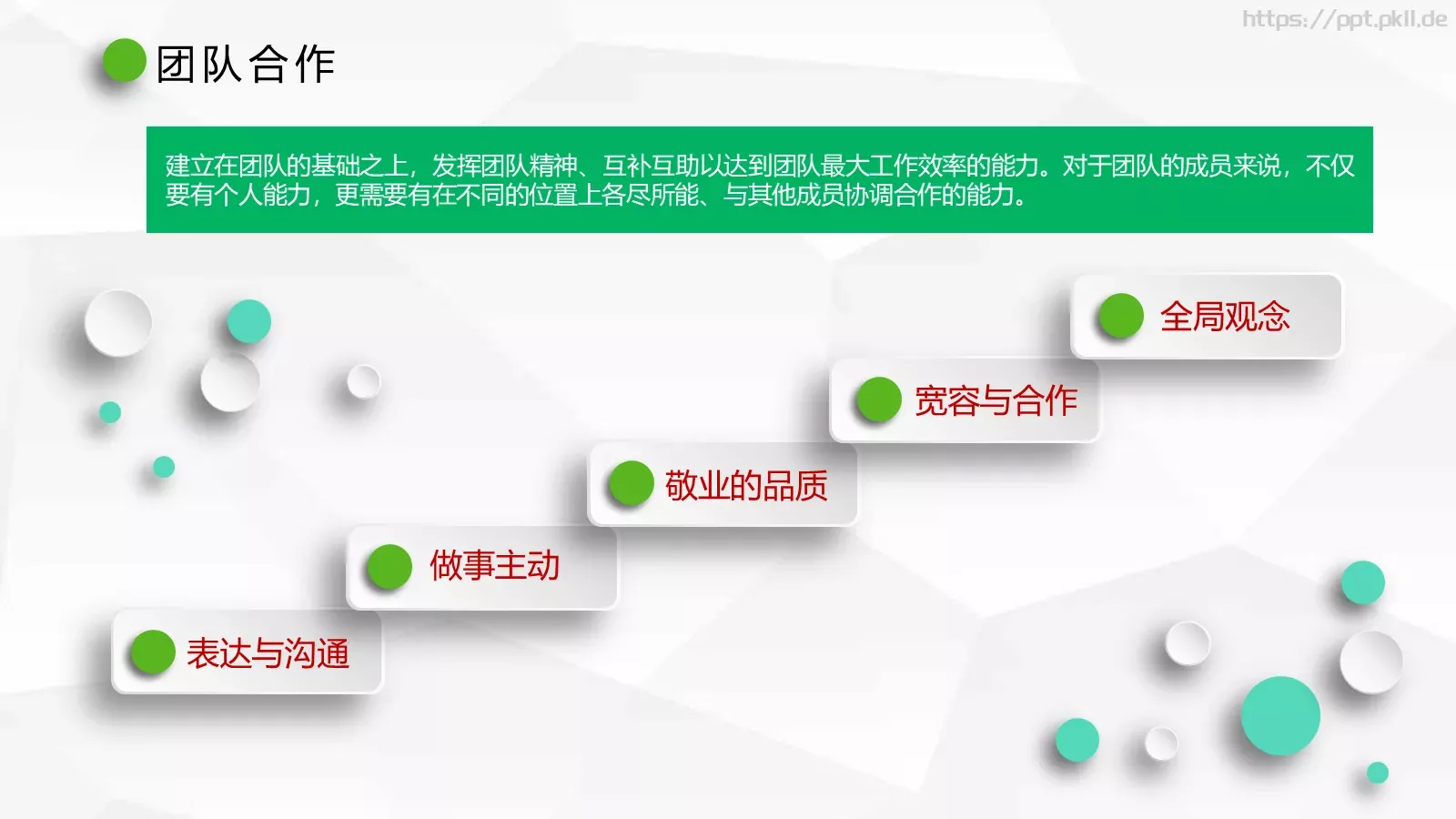 https://ppt.pkll.de

团队合作

建立在团队的基础之上，发挥团队精神、互补互助以达到团队最大工作效率的能力。对于团队的成员来说，不仅要有个人能力，更需要有在不同的位置上各尽所能、与其他成员协调合作的能力。

全局观念

宽容与合作

敬业的品质

做事主动

表达与沟通